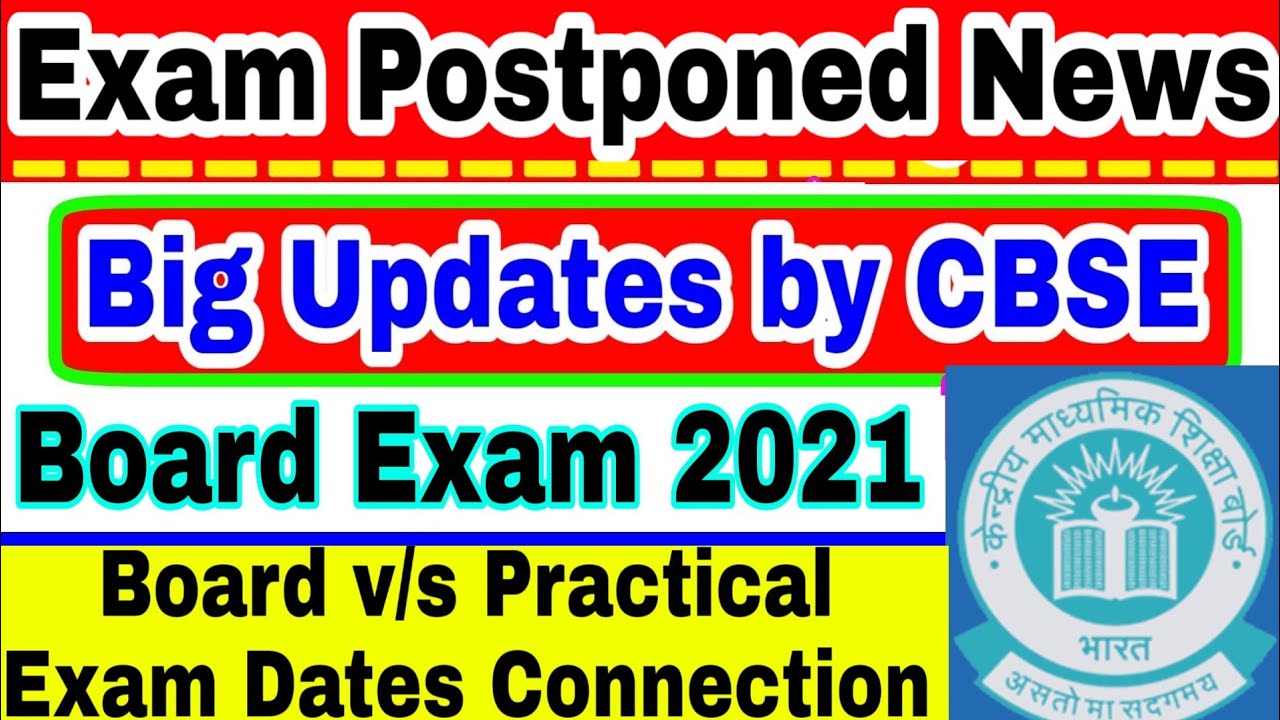 Exam Postponed News

Big Updates by CBSE

Board Exam 2021

Board v/s Practical Exam Dates Connection

केन्द्रीय माध्यमिक शिक्षा बोर्ड

भारत

असतो मा सद्गमय